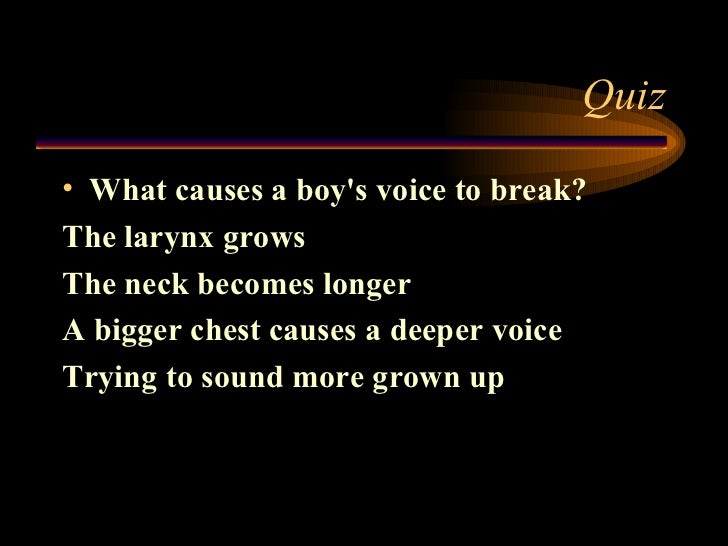 Quiz

• What causes a boy's voice to break?

The larynx grows

The neck becomes longer

A bigger chest causes a deeper voice

Trying to sound more grown up